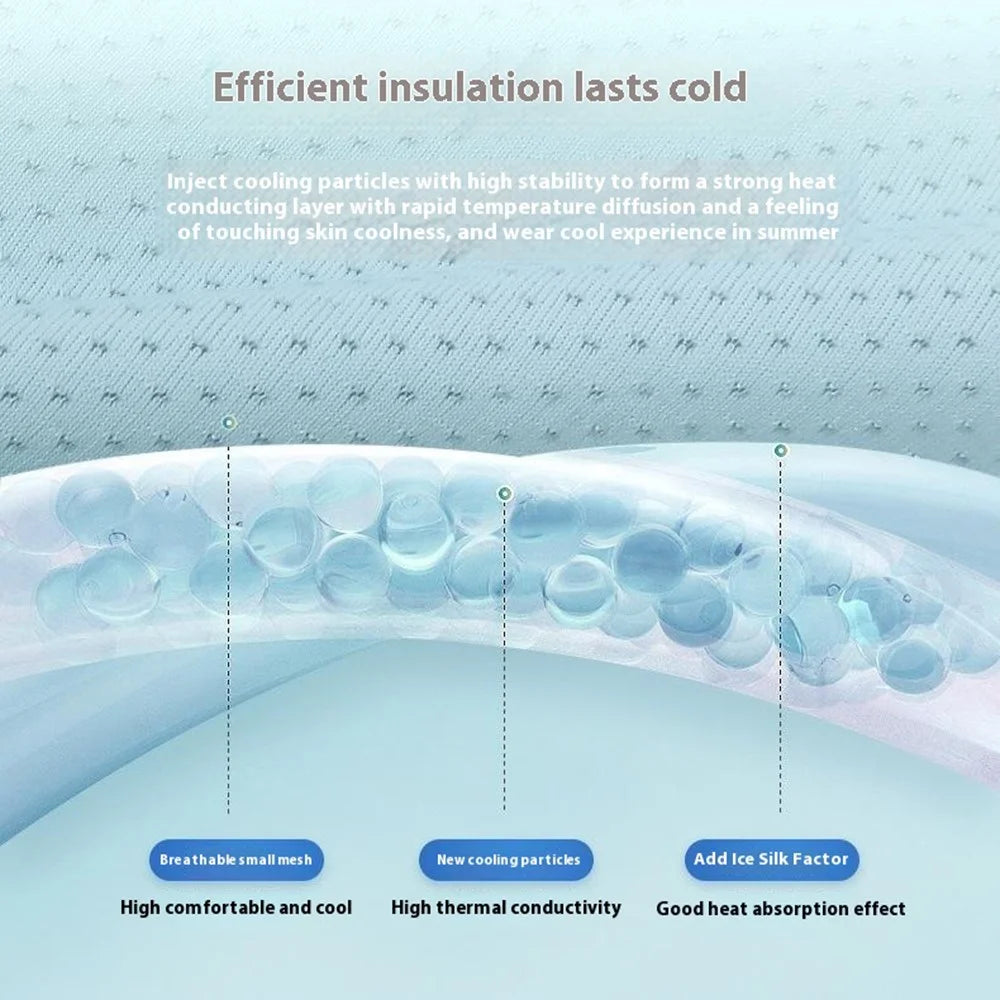 Efficient insulation lasts cold

Inject cooling particles with high stability to form a strong heat conducting layer with rapid temperature diffusion and a feeling of touching skin coolness, and wear cool experience in summer

Breathable small mesh
High comfortable and cool

New cooling particles
High thermal conductivity

Add Ice Silk Factor
Good heat absorption effect